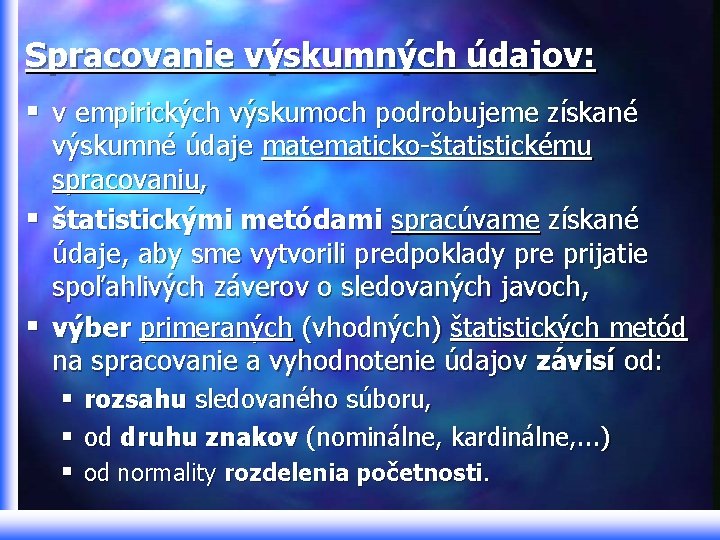 Spracovanie výskumných údajov:

▪ v empirických výskumoch podrobujeme získané výskumné údaje matematicko-štatistickému spracovaniu,

▪ štatistickými metódami spracúvame získané údaje, aby sme vytvorili predpoklady pre prijatie spoľahlivých záverov o sledovaných javoch,

▪ výber primeraných (vhodných) štatistických metód na spracovanie a vyhodnotenie údajov závisí od:

▪ rozsahu sledovaného súboru,

▪ od druhu znakov (nominálne, kardinálne,...)

▪ od normality rozdelenia početnosti.